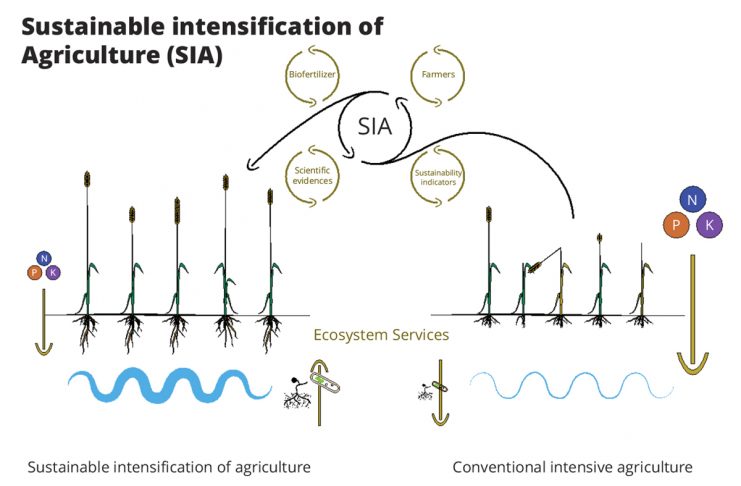 Sustainable intensification of Agriculture (SIA)

Biofertilizer

Farmers

SIA

Scientific evidences

Sustainability indicators

N
P
K

N
P
K

Ecosystem Services

Sustainable intensification of agriculture

Conventional intensive agriculture